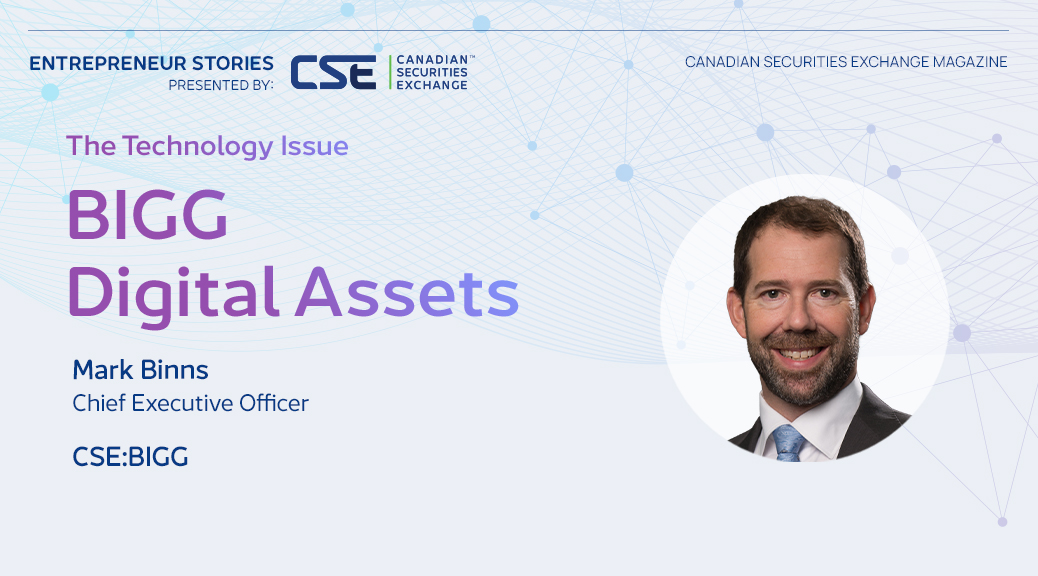 ENTREPRENEUR STORIES
PRESENTED BY: CSE CANADIAN™ SECURITIES EXCHANGE

CANADIAN SECURITIES EXCHANGE MAGAZINE

The Technology Issue

BIGG Digital Assets

Mark Binns
Chief Executive Officer

CSE:BIGG